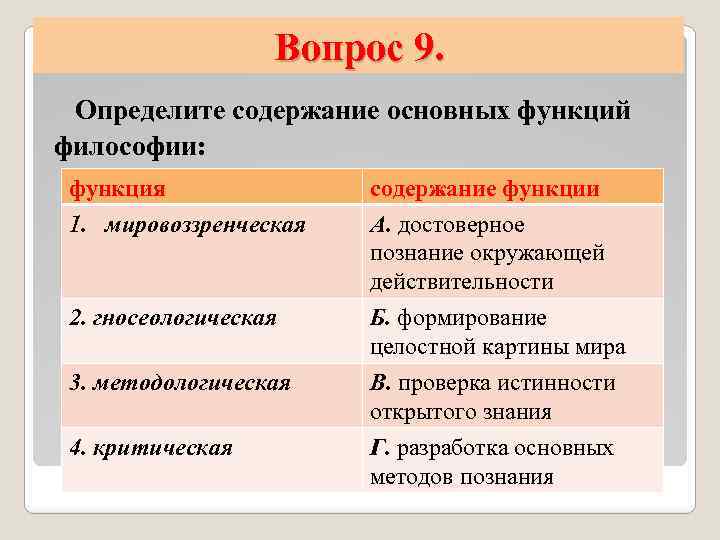 Вопрос 9.

Определите содержание основных функций философии:

| функция | содержание функции |
|---|---|
| 1. мировоззренческая | А. достоверное познание окружающей действительности |
| 2. гносеологическая | Б. формирование целостной картины мира |
| 3. методологическая | В. проверка истинности открытого знания |
| 4. критическая | Г. разработка основных методов познания |